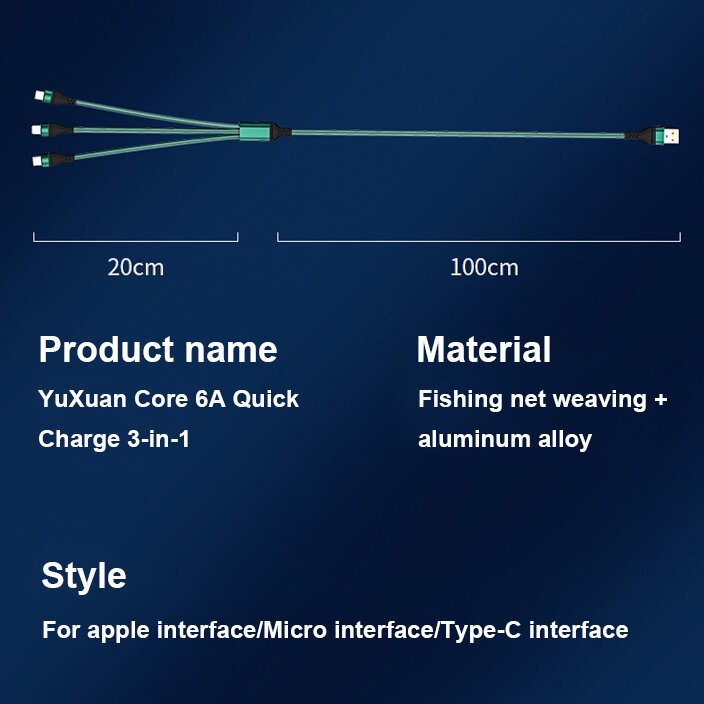 20cm

100cm

Product name

YuXuan Core 6A Quick Charge 3-in-1

Material

Fishing net weaving + aluminum alloy

Style

For apple interface/Micro interface/Type-C interface